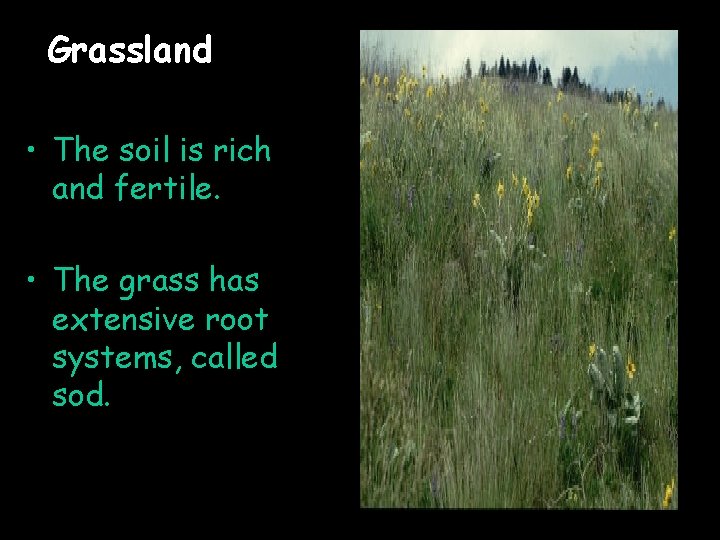 Grassland

• The soil is rich and fertile.

• The grass has extensive root systems, called sod.